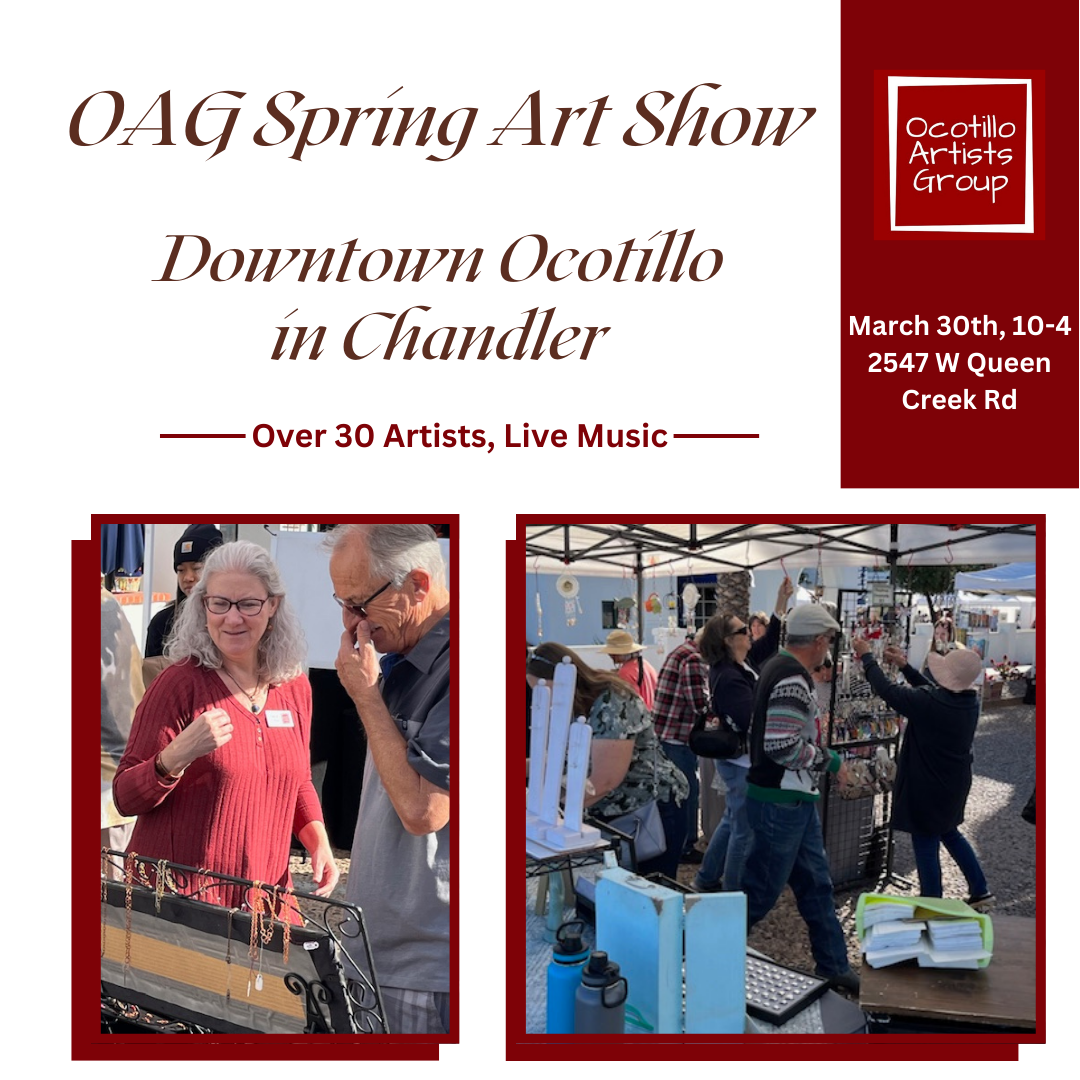 OAG Spring Art Show

Downtown Ocotillo in Chandler

Over 30 Artists, Live Music

Ocotillo Artists Group

March 30th, 10-4
2547 W Queen Creek Rd